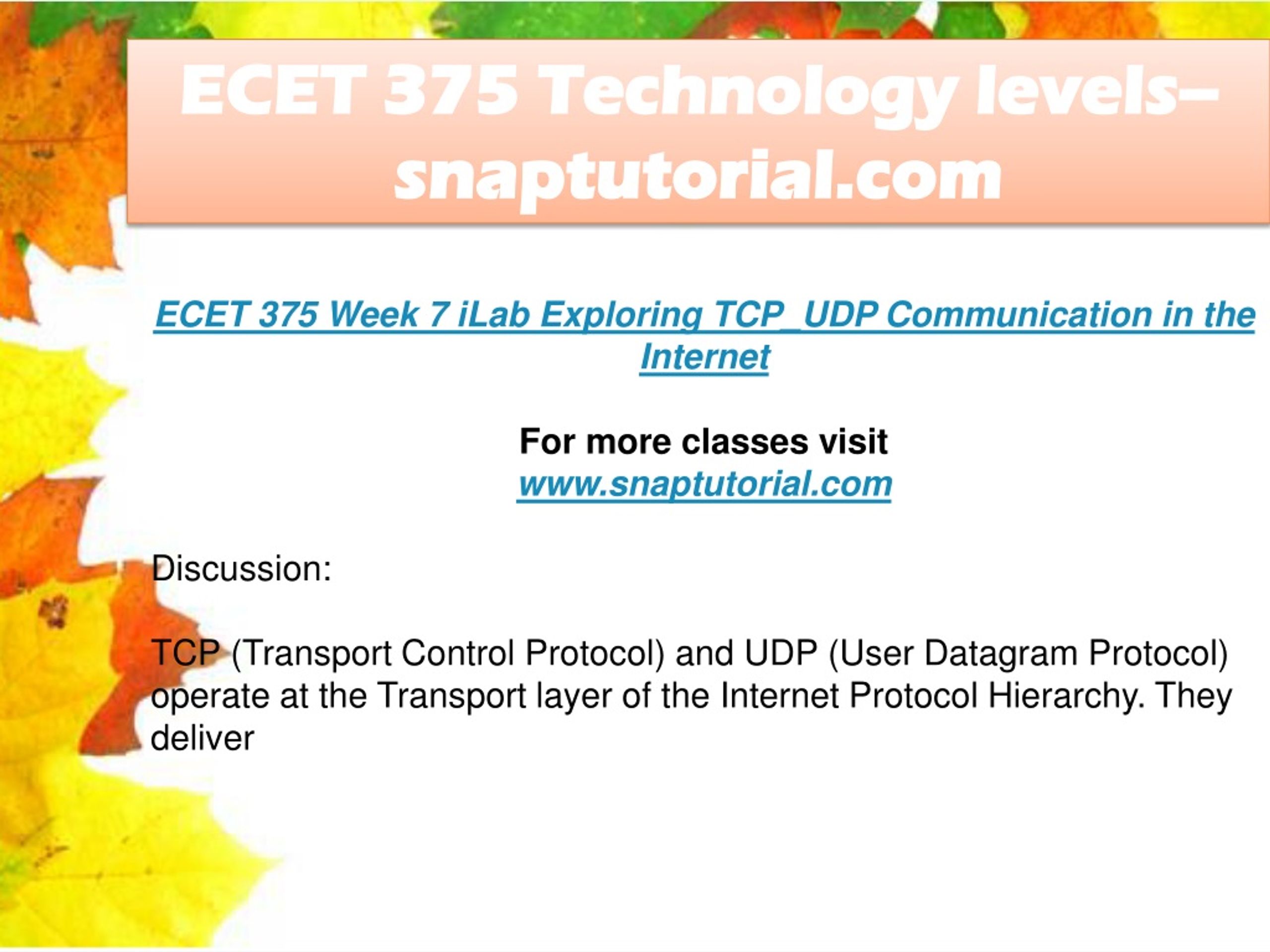 ECET 375 Technology levels–snaptutorial.com

ECET 375 Week 7 iLab Exploring TCP_UDP Communication in the Internet

For more classes visit
www.snaptutorial.com

Discussion:

TCP (Transport Control Protocol) and UDP (User Datagram Protocol) operate at the Transport layer of the Internet Protocol Hierarchy. They deliver